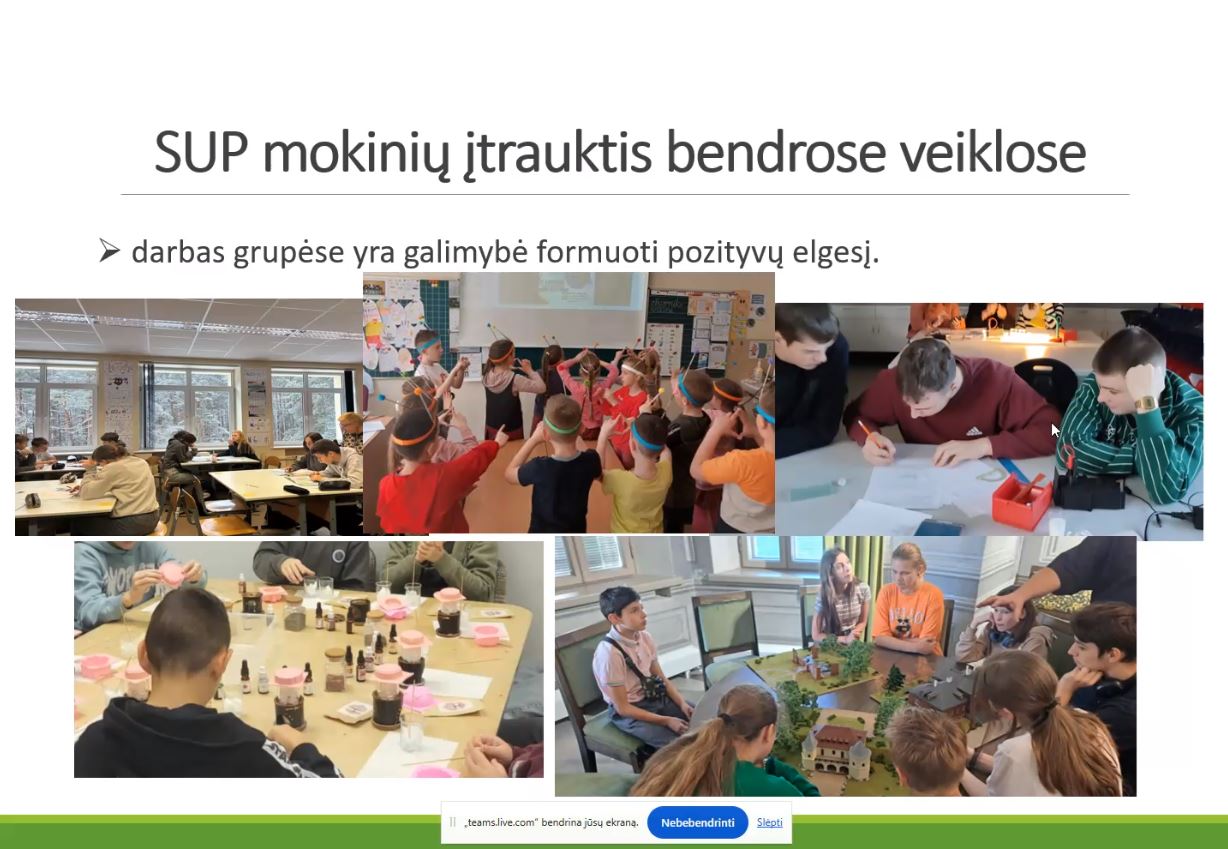 SUP mokinių įtrauktis bendrose veiklose

➢ darbas grupėse yra galimybė formuoti pozityvų elgesį.

„teams.live.com" bendrina jūsų ekraną. Nebebendrinti Slėpti